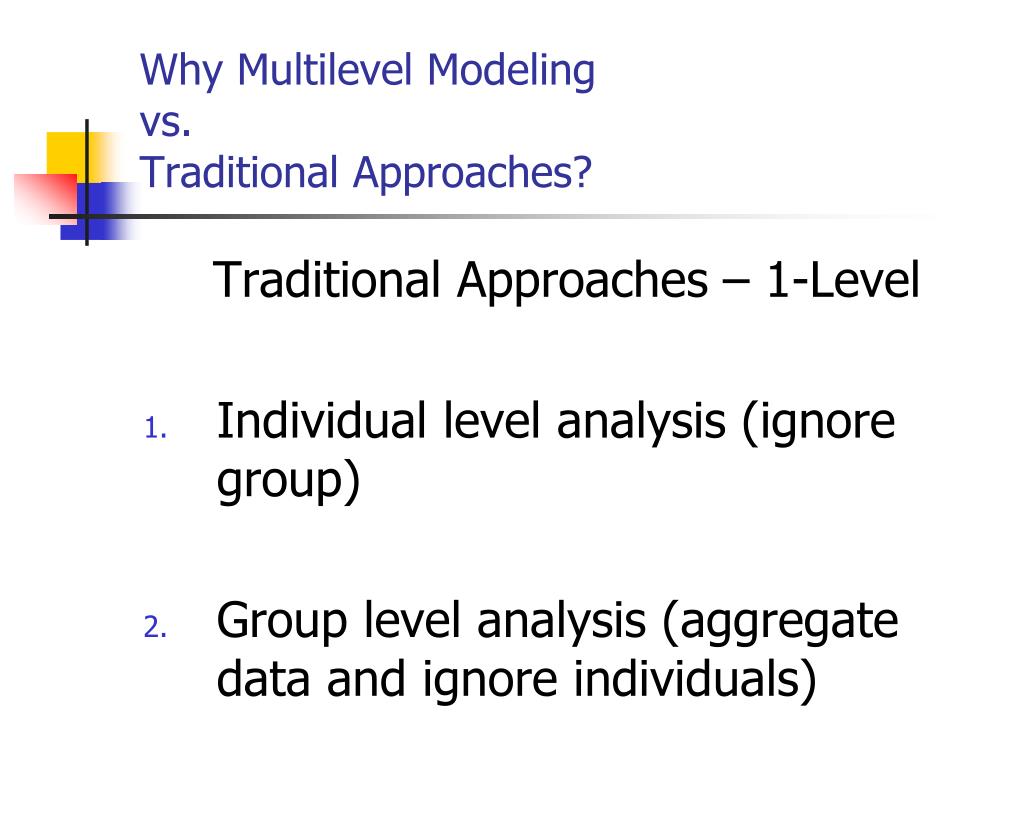 Why Multilevel Modeling
vs.
Traditional Approaches?

Traditional Approaches – 1-Level

1. Individual level analysis (ignore group)

2. Group level analysis (aggregate data and ignore individuals)